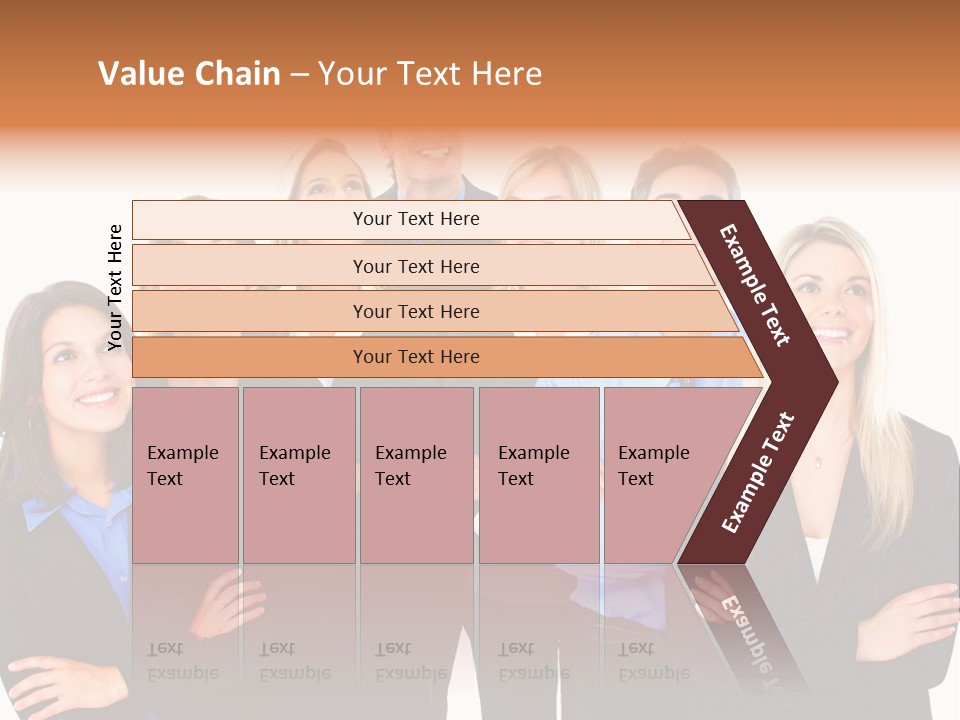 Value Chain – Your Text Here

Your Text Here

Your Text Here

Your Text Here

Your Text Here

Your Text Here

Example Text

Example Text

Example Text

Example Text

Example Text

Example Text

Example Text